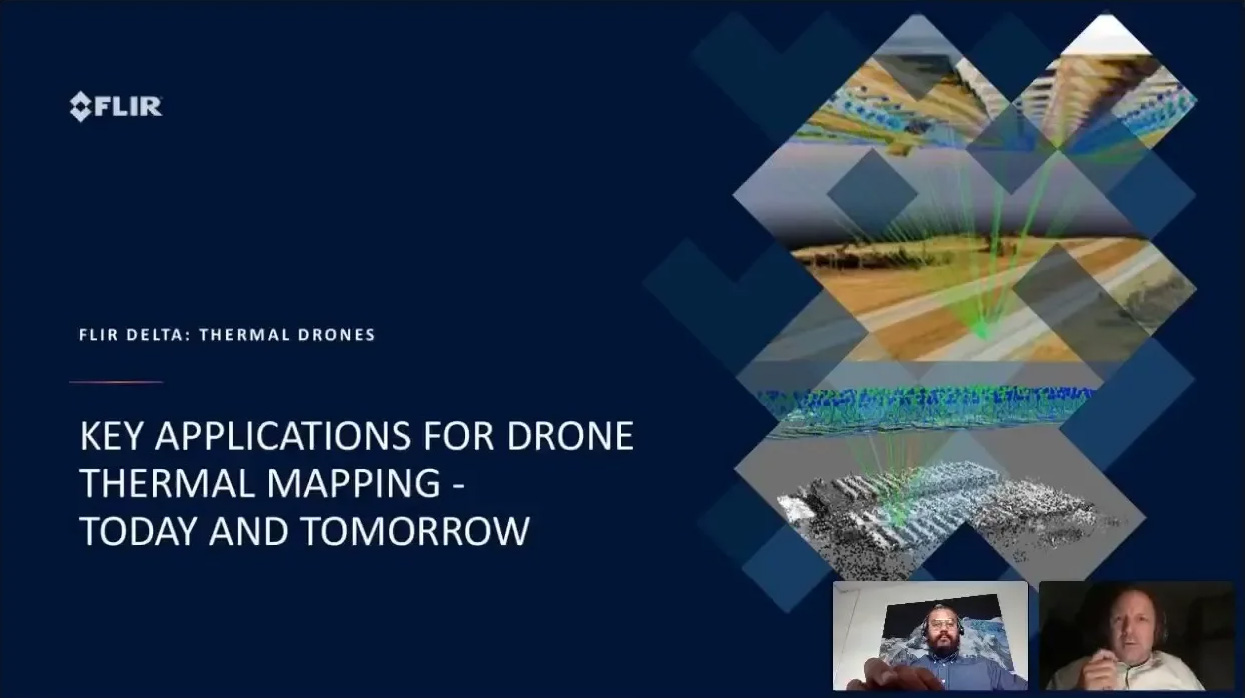 FLIR

FLIR DELTA: THERMAL DRONES

KEY APPLICATIONS FOR DRONE THERMAL MAPPING - TODAY AND TOMORROW